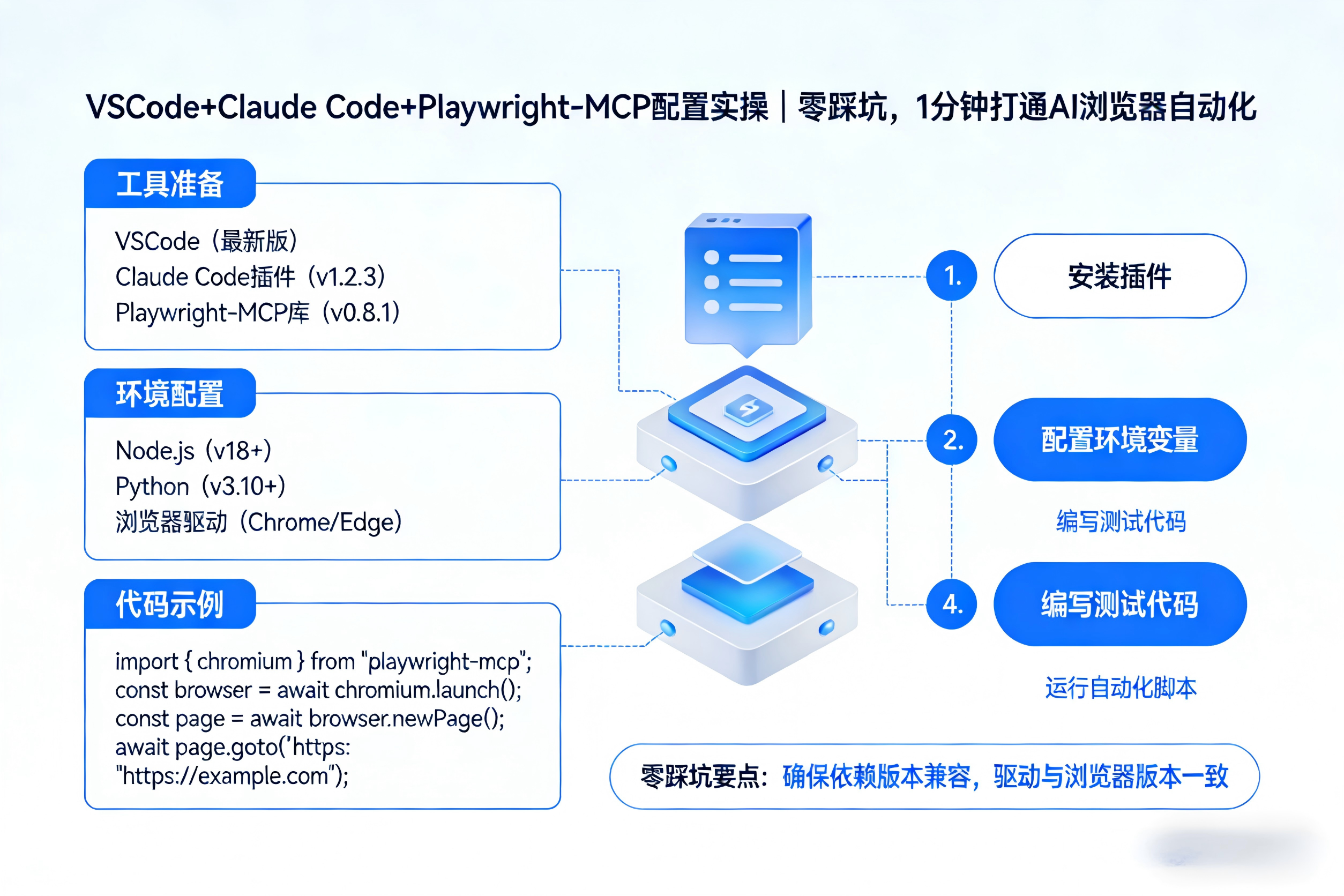 VSCode+Claude Code+Playwright-MCP配置实操｜零踩坑，1分钟打通AI浏览器自动化

工具准备

VSCode（最新版）
Claude Code插件（v1.2.3）
Playwright-MCP库（v0.8.1）

环境配置

Node.js（v18+）
Python（v3.10+）
浏览器驱动（Chrome/Edge）

代码示例

import { chromium } from "playwright-mcp";
const browser = await chromium.launch();
const page = await browser.newPage();
await page.goto('https:
"https://example.com");

1. 安装插件

2. 配置环境变量

编写测试代码

4. 编写测试代码

运行自动化脚本

零踩坑要点：确保依赖版本兼容，驱动与浏览器版本一致